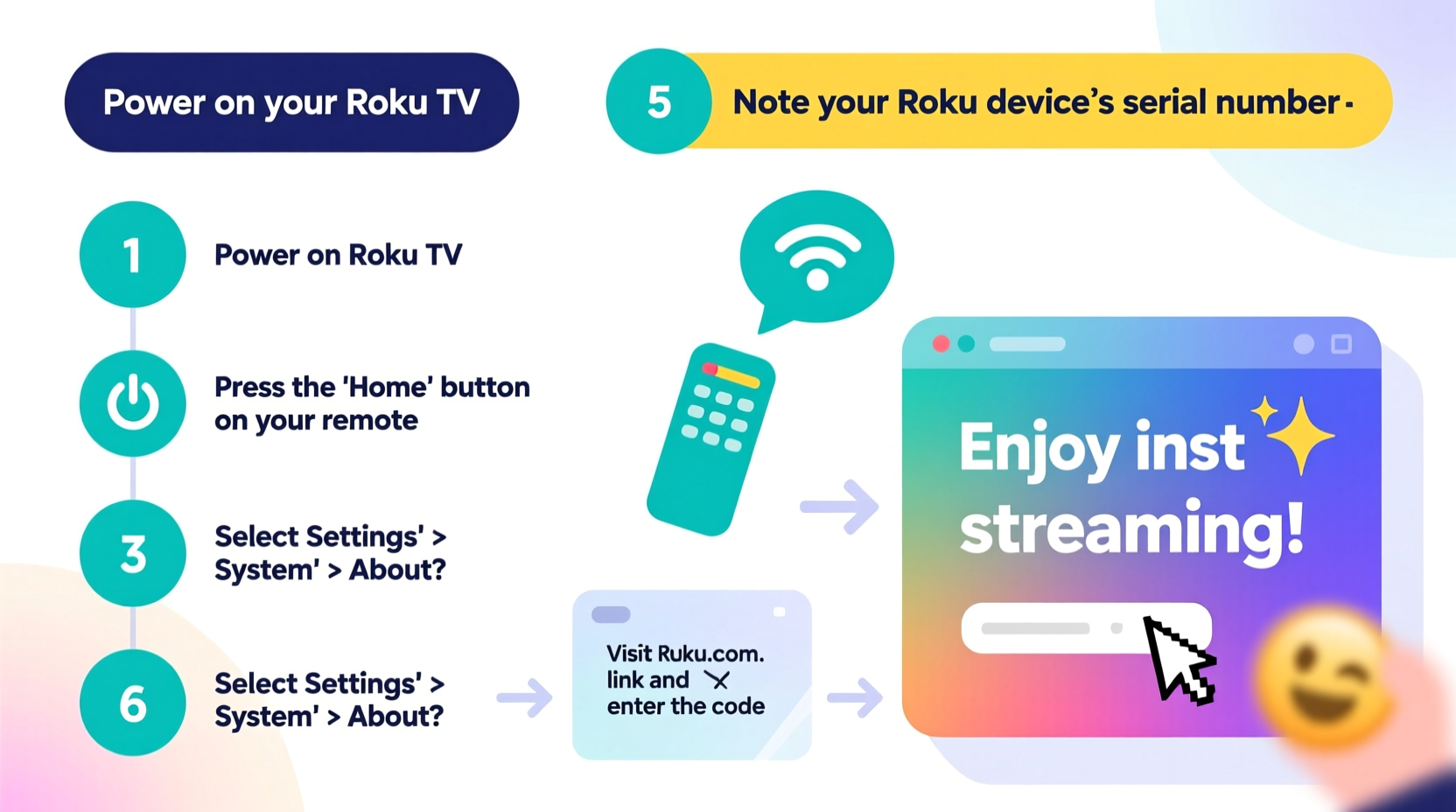 Power on your Roku TV

5 Note your Roku device's serial number -

1 Power on Roku TV

Press the 'Home' button on your remote

3 Select Settings' > System' > About?

6 Select Settings' > System' > About?

Visit Ruku.com. link and enter the code

Enjoy inst streaming!